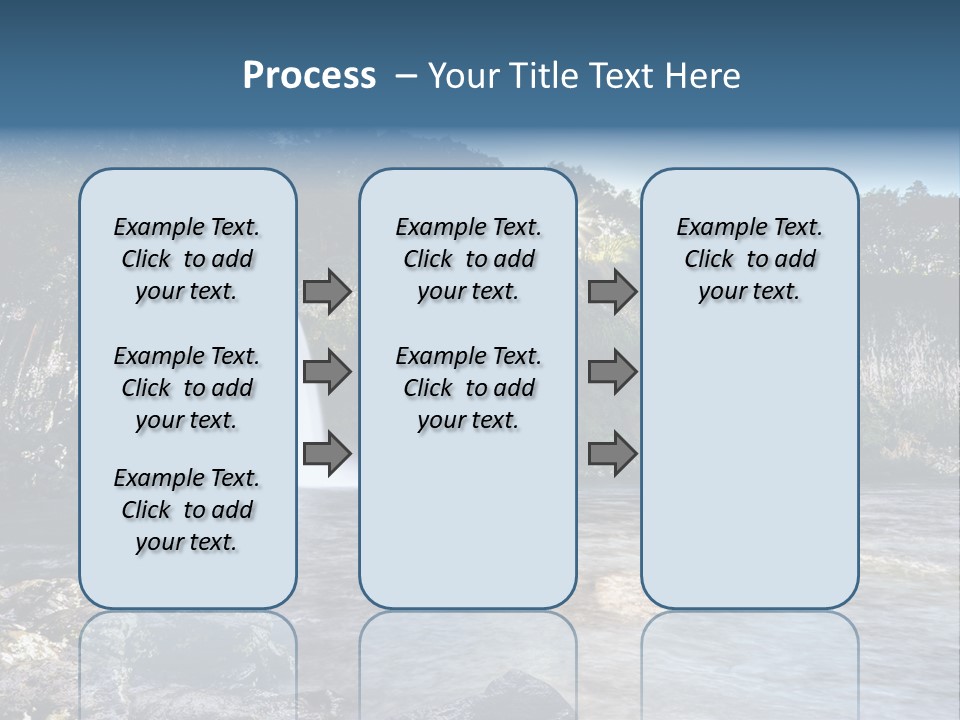 Process – Your Title Text Here

Example Text. Click to add your text.

Example Text. Click to add your text.

Example Text. Click to add your text.

Example Text. Click to add your text.

Example Text. Click to add your text.

Example Text. Click to add your text.